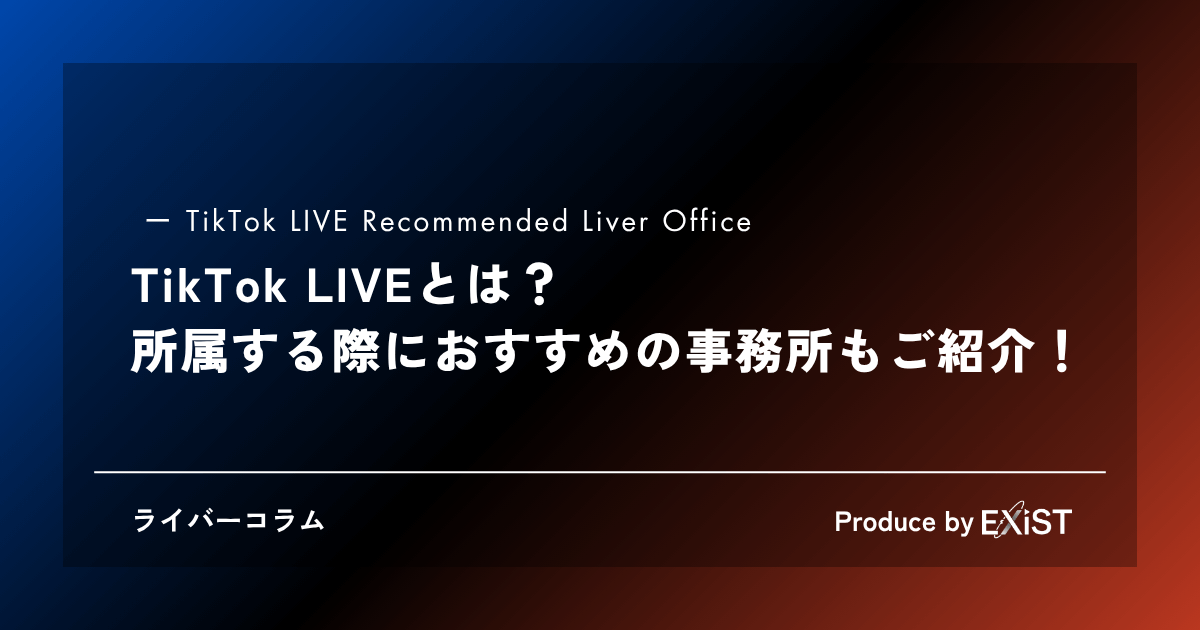 ー TikTok LIVE Recommended Liver Office

TikTok LIVEとは？
所属する際におすすめの事務所もご紹介！

ライバーコラム

Produce by EXiST